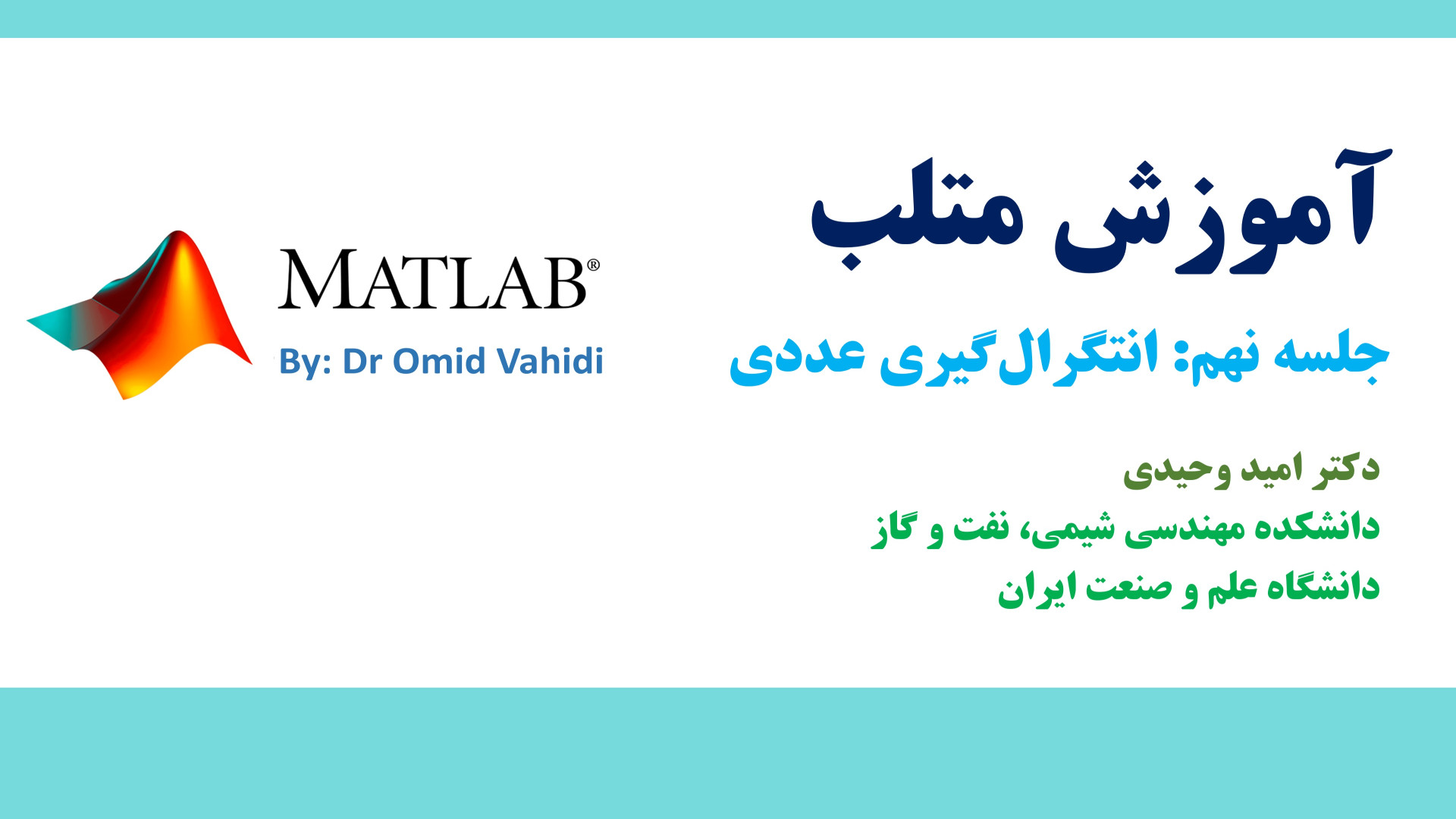 آموزش متلب

جلسه نهم: انتگرال‌گیری عددی

دکتر امید وحیدی
دانشکده مهندسی شیمی، نفت و گاز
دانشگاه علم و صنعت ایران

MATLAB®
By: Dr Omid Vahidi